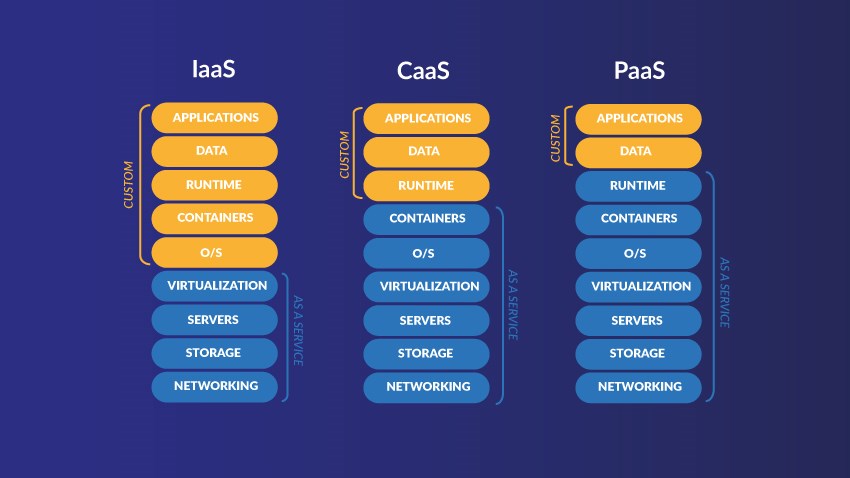 IaaS

CUSTOM

APPLICATIONS

DATA

RUNTIME

CONTAINERS

O/S

VIRTUALIZATION

SERVERS

STORAGE

NETWORKING

AS A SERVICE

CaaS

CUSTOM

APPLICATIONS

DATA

RUNTIME

CONTAINERS

O/S

VIRTUALIZATION

SERVERS

STORAGE

NETWORKING

AS A SERVICE

PaaS

CUSTOM

APPLICATIONS

DATA

RUNTIME

CONTAINERS

O/S

VIRTUALIZATION

SERVERS

STORAGE

NETWORKING

AS A SERVICE